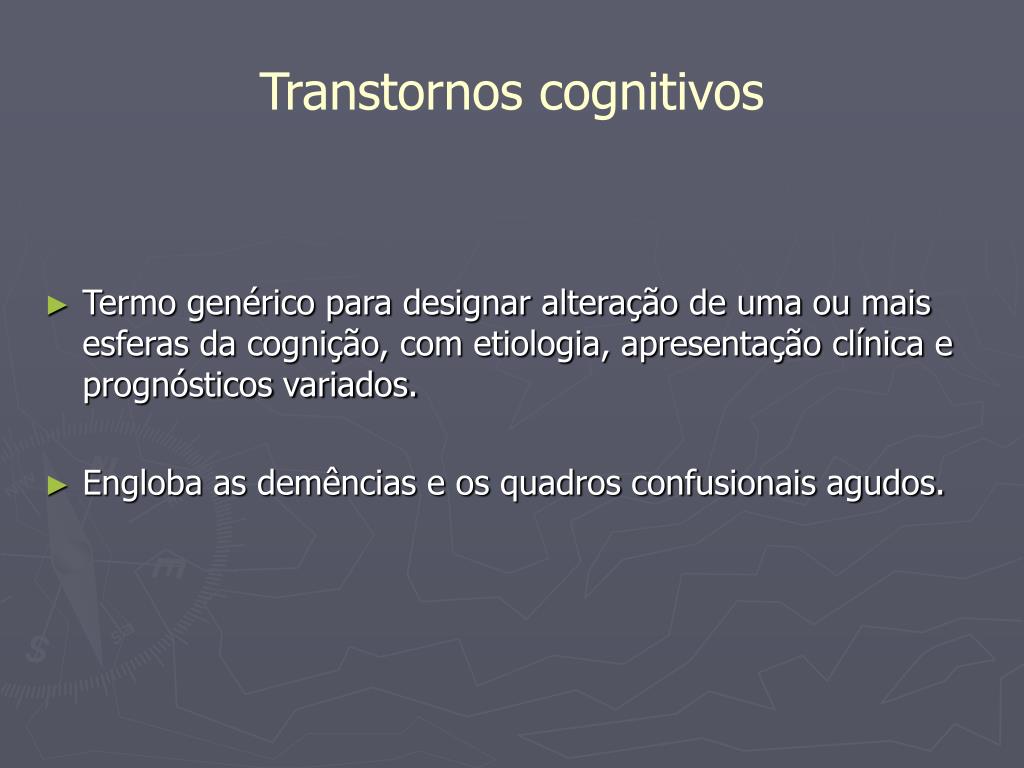 Transtornos cognitivos

► Termo genérico para designar alteração de uma ou mais esferas da cognição, com etiologia, apresentação clínica e prognósticos variados.

► Engloba as demências e os quadros confusionais agudos.